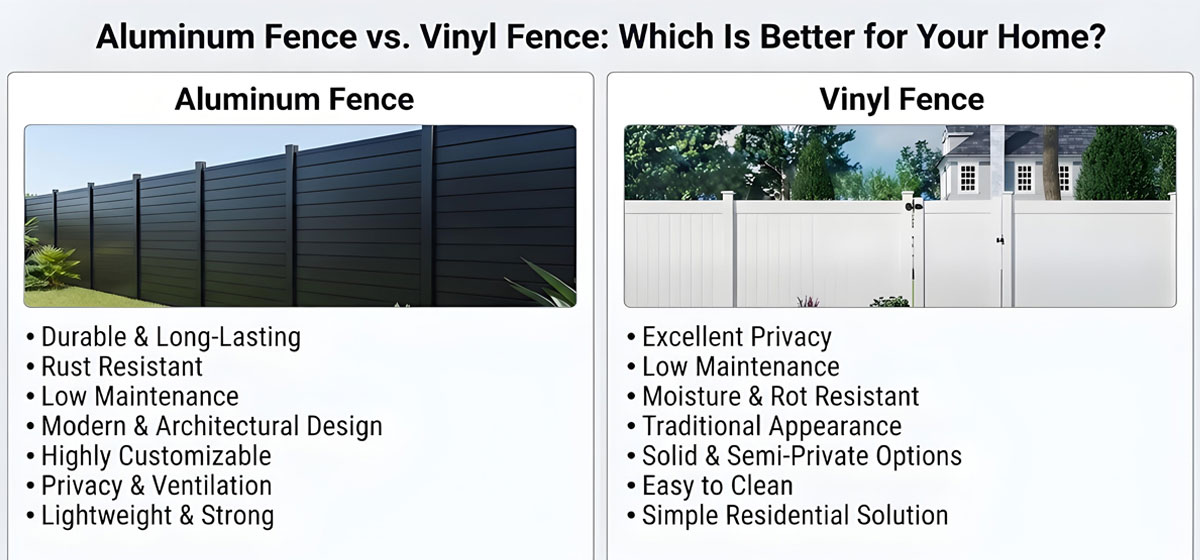 Aluminum Fence vs. Vinyl Fence: Which Is Better for Your Home?

Aluminum Fence

• Durable & Long-Lasting
• Rust Resistant
• Low Maintenance
• Modern & Architectural Design
• Highly Customizable
• Privacy & Ventilation
• Lightweight & Strong

Vinyl Fence

• Excellent Privacy
• Low Maintenance
• Moisture & Rot Resistant
• Traditional Appearance
• Solid & Semi-Private Options
• Easy to Clean
• Simple Residential Solution